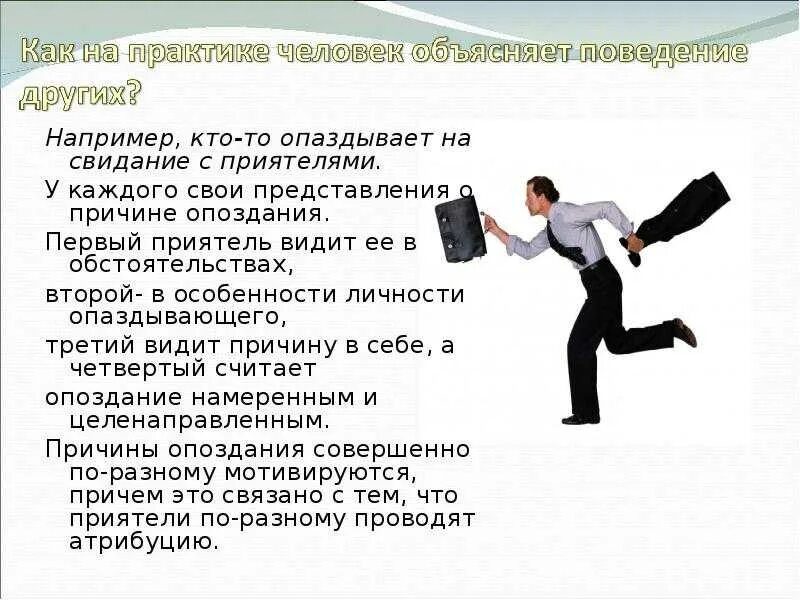 Как на практике человек объясняет поведение других?

Например, кто-то опаздывает на свидание с приятелями.

У каждого свои представления о причине опоздания.

Первый приятель видит ее в обстоятельствах,

второй- в особенности личности опаздывающего,

третий видит причину в себе, а четвертый считает

опоздание намеренным и целенаправленным.

Причины опоздания совершенно по-разному мотивируются, причем это связано с тем, что приятели по-разному проводят атрибуцию.